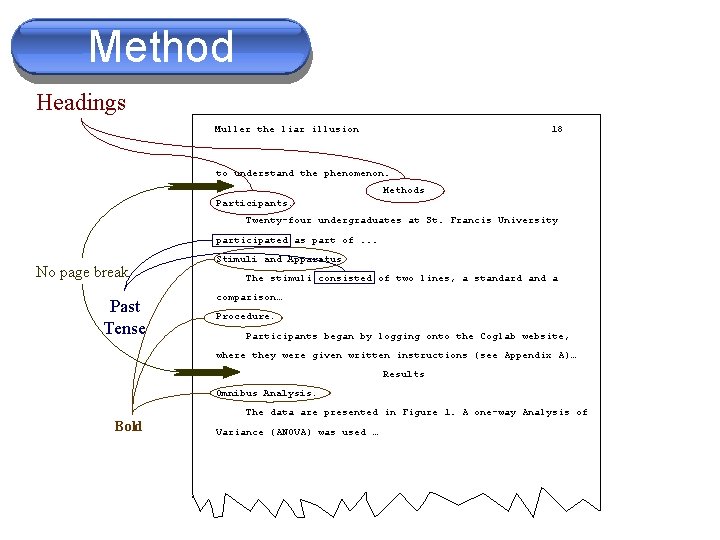 Method

Headings

No page break

Past Tense

Bold

Muller the liar illusion 18

to understand the phenomenon.

Methods

Participants.

Twenty-four undergraduates at St. Francis University participated as part of ...

Stimuli and Apparatus.

The stimuli consisted of two lines, a standard and a comparison…

Procedure.

Participants began by logging onto the Coglab website, where they were given written instructions (see Appendix A)…

Results

Omnibus Analysis.

The data are presented in Figure 1. A one-way Analysis of Variance (ANOVA) was used …